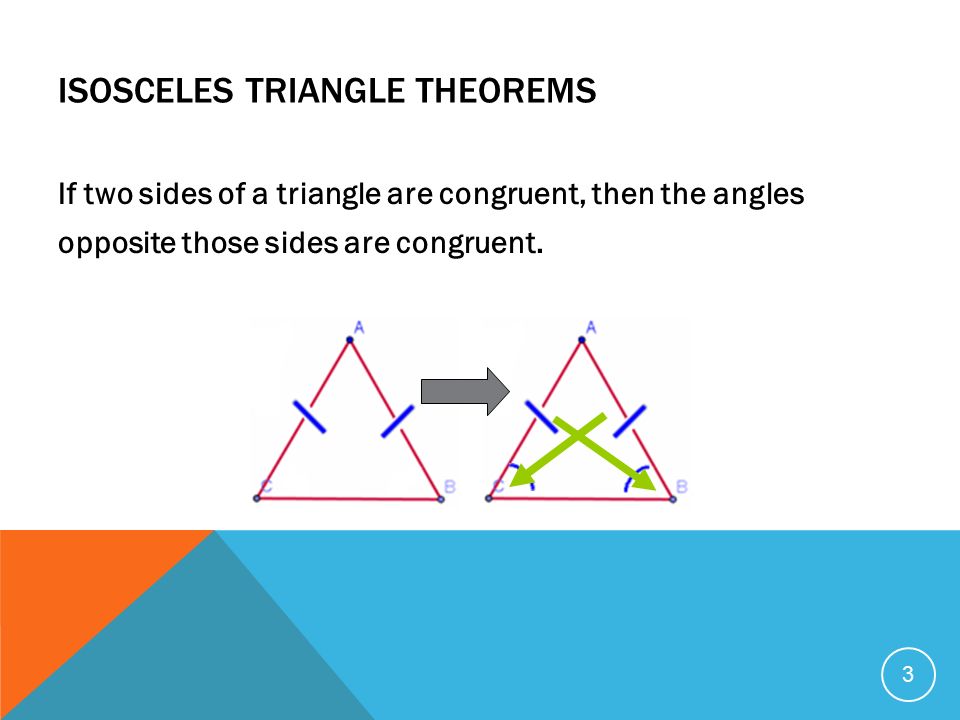 ISOSCELES TRIANGLE THEOREMS

If two sides of a triangle are congruent, then the angles opposite those sides are congruent.

A
C
B

A
C
B

3